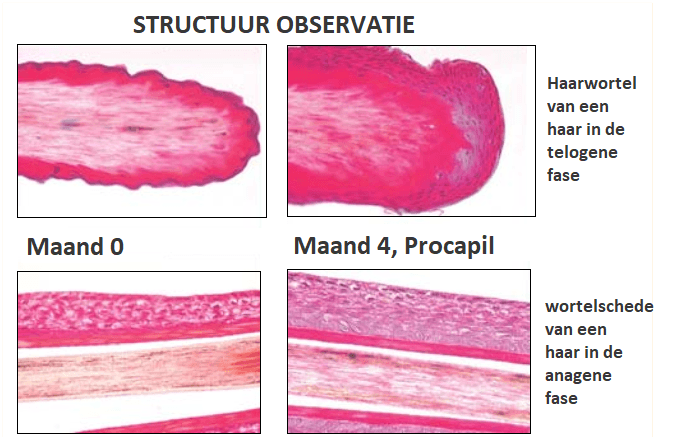 STRUCTUUR OBSERVATIE

Haarwortel van een haar in de telogene fase

Maand 0

Maand 4, Procapil

wortelschede van een haar in de anagene fase